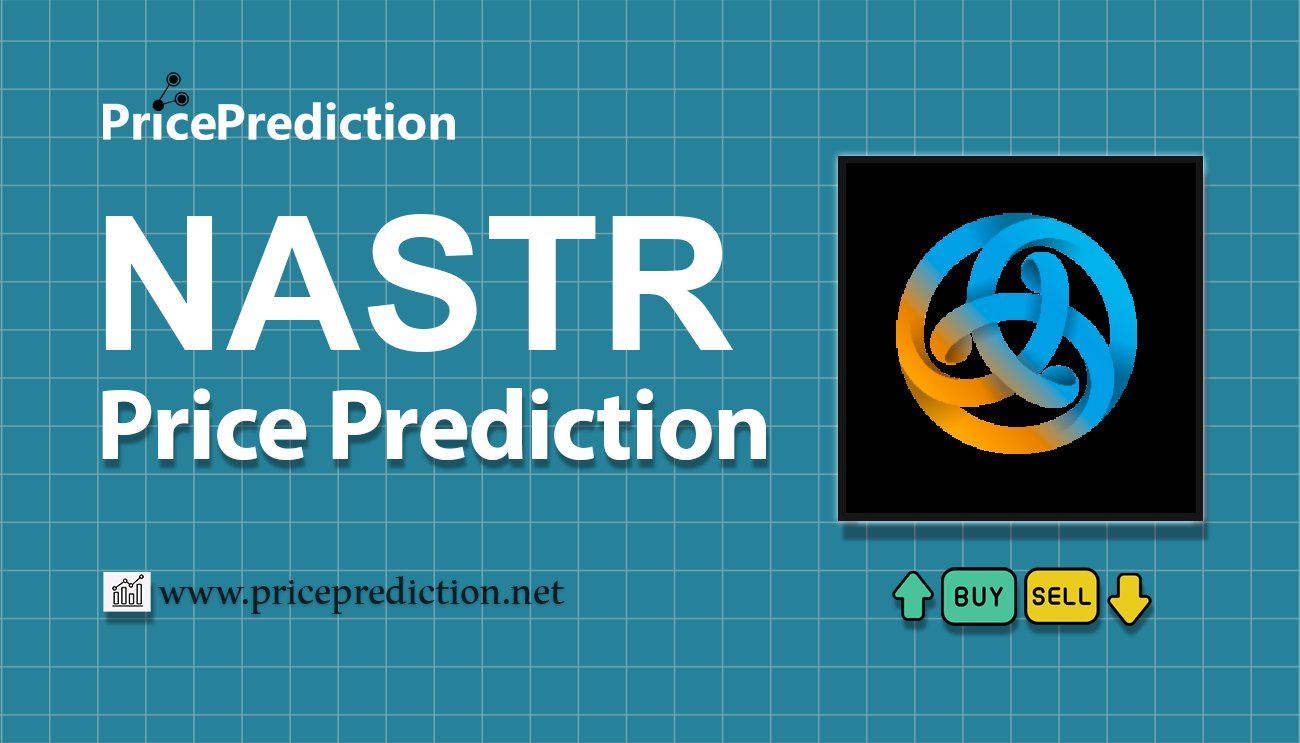 PricePrediction

NASTR
Price Prediction

www.priceprediction.net

BUY SELL